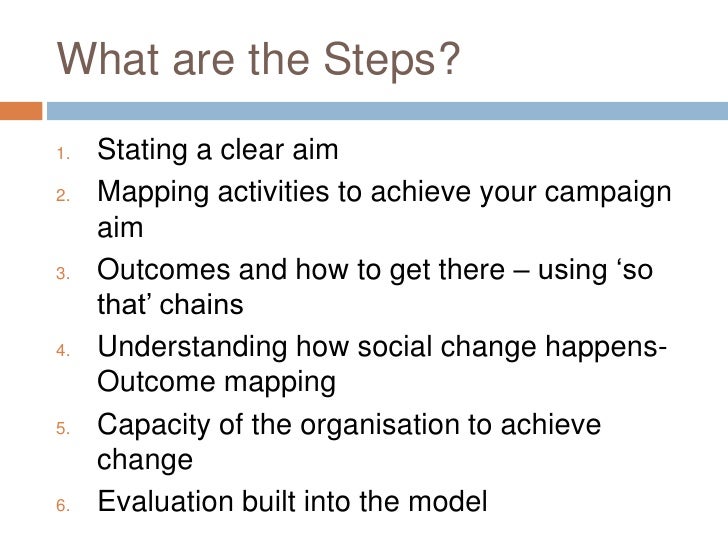 What are the Steps?

1. Stating a clear aim
2. Mapping activities to achieve your campaign aim
3. Outcomes and how to get there – using ‘so that’ chains
4. Understanding how social change happens- Outcome mapping
5. Capacity of the organisation to achieve change
6. Evaluation built into the model